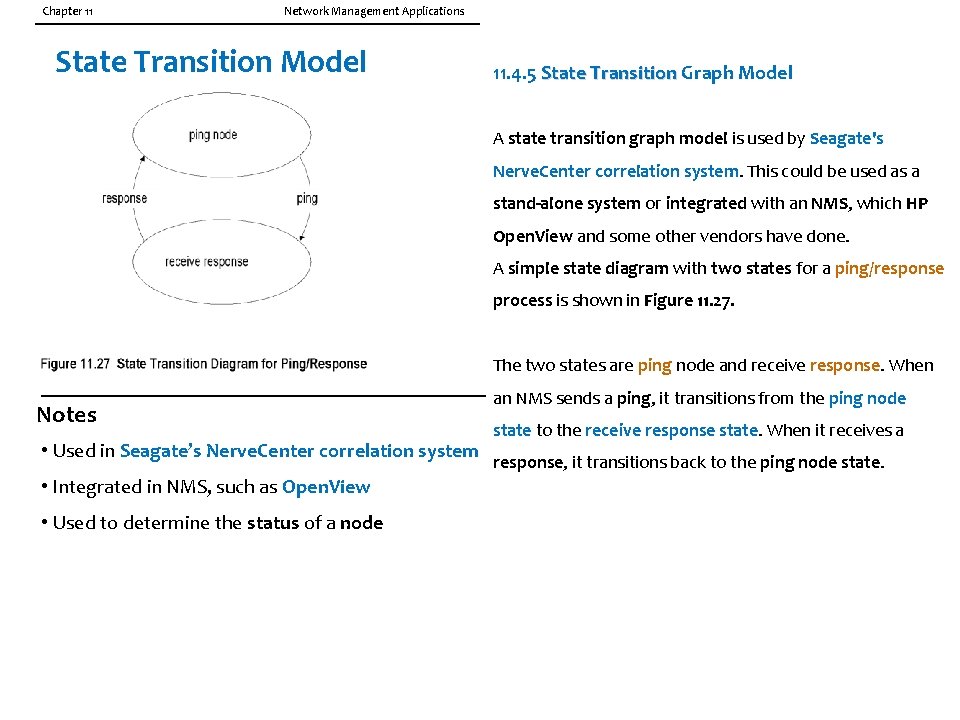 Chapter 11

Network Management Applications

State Transition Model

ping node

response

ping

receive response

Figure 11.27 State Transition Diagram for Ping/Response

Notes

• Used in Seagate's NerveCenter correlation system

• Integrated in NMS, such as OpenView

• Used to determine the status of a node

11.4.5 State Transition Graph Model

A state transition graph model is used by Seagate's NerveCenter correlation system. This could be used as a stand-alone system or integrated with an NMS, which HP OpenView and some other vendors have done.
A simple state diagram with two states for a ping/response process is shown in Figure 11.27.

The two states are ping node and receive response. When an NMS sends a ping, it transitions from the ping node state to the receive response state. When it receives a response, it transitions back to the ping node state.